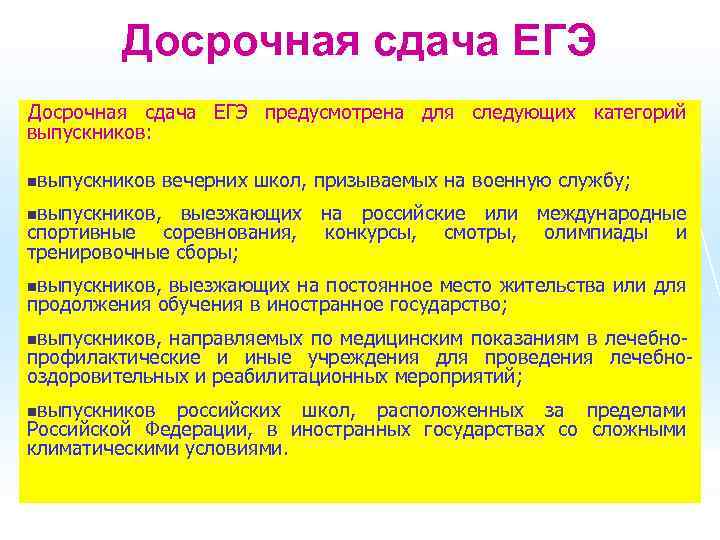 Досрочная сдача ЕГЭ

Досрочная сдача ЕГЭ предусмотрена для следующих категорий выпускников:

▪выпускников вечерних школ, призываемых на военную службу;

▪выпускников, выезжающих на российские или международные спортивные соревнования, конкурсы, смотры, олимпиады и тренировочные сборы;

▪выпускников, выезжающих на постоянное место жительства или для продолжения обучения в иностранное государство;

▪выпускников, направляемых по медицинским показаниям в лечебно-профилактические и иные учреждения для проведения лечебно-оздоровительных и реабилитационных мероприятий;

▪выпускников российских школ, расположенных за пределами Российской Федерации, в иностранных государствах со сложными климатическими условиями.